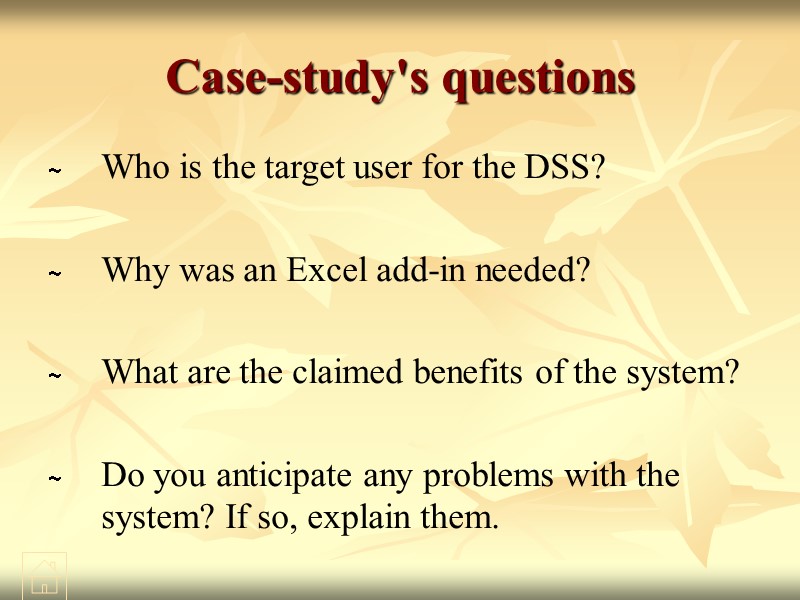 Case-study's questions

~ Who is the target user for the DSS?

~ Why was an Excel add-in needed?

~ What are the claimed benefits of the system?

~ Do you anticipate any problems with the system? If so, explain them.